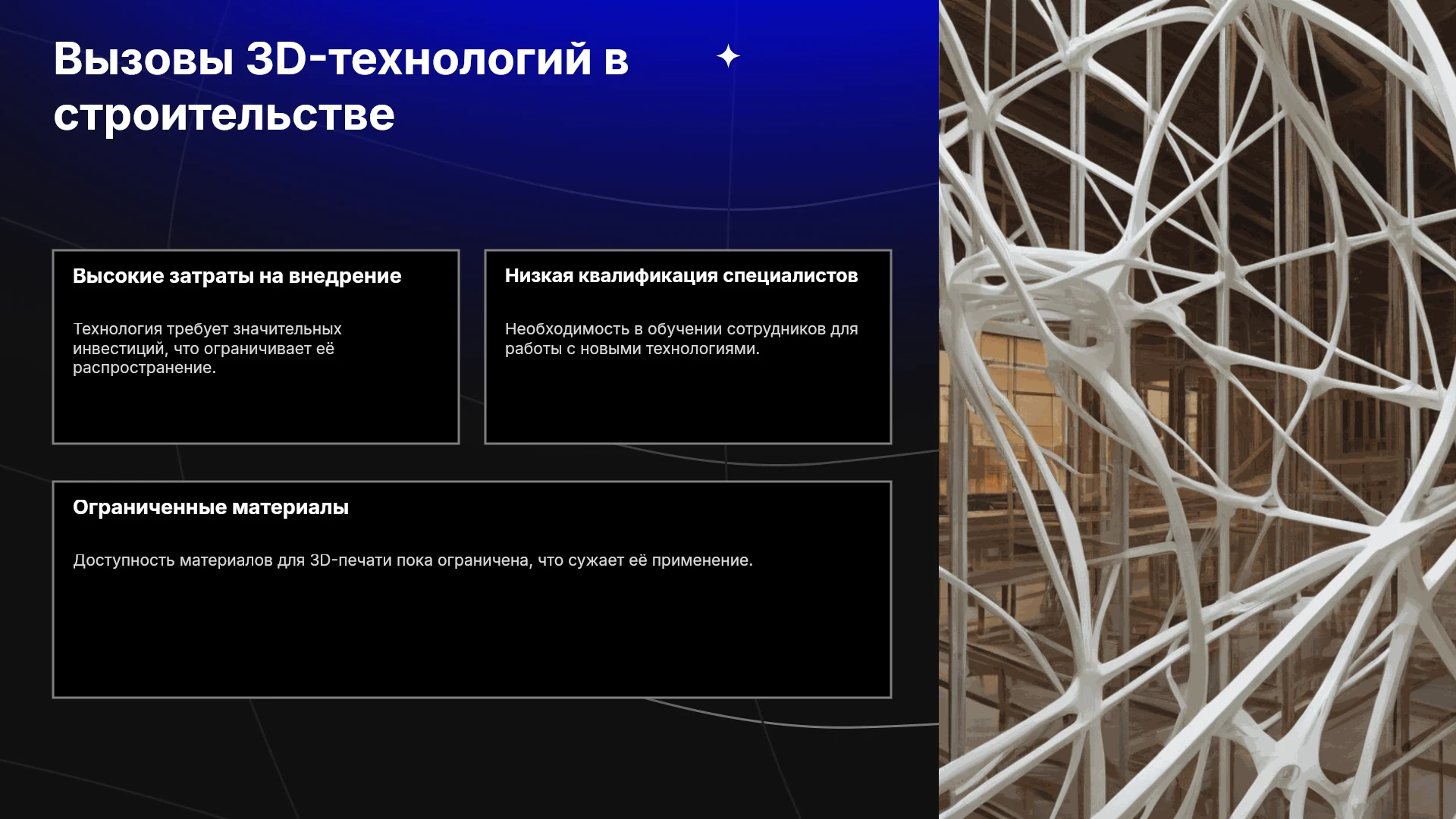 Вызовы 3D-технологий в строительстве

Высокие затраты на внедрение

Технология требует значительных инвестиций, что ограничивает её распространение.

Низкая квалификация специалистов

Необходимость в обучении сотрудников для работы с новыми технологиями.

Ограниченные материалы

Доступность материалов для 3D-печати пока ограничена, что сужает её применение.